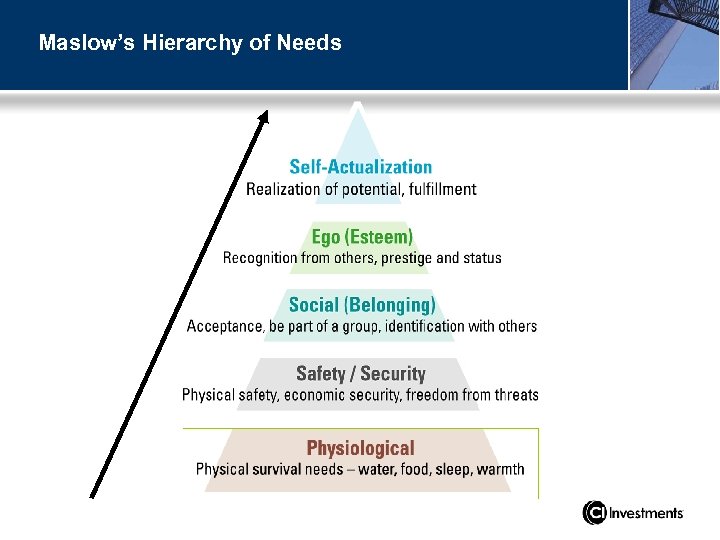 Maslow's Hierarchy of Needs

Self-Actualization
Realization of potential, fulfillment

Ego (Esteem)
Recognition from others, prestige and status

Social (Belonging)
Acceptance, be part of a group, identification with others

Safety / Security
Physical safety, economic security, freedom from threats

Physiological
Physical survival needs – water, food, sleep, warmth

CI Investments